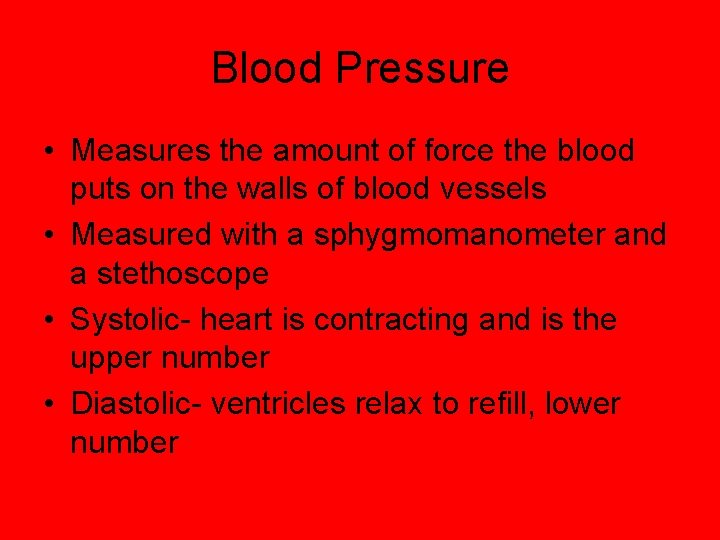 Blood Pressure

• Measures the amount of force the blood puts on the walls of blood vessels
• Measured with a sphygmomanometer and a stethoscope
• Systolic- heart is contracting and is the upper number
• Diastolic- ventricles relax to refill, lower number